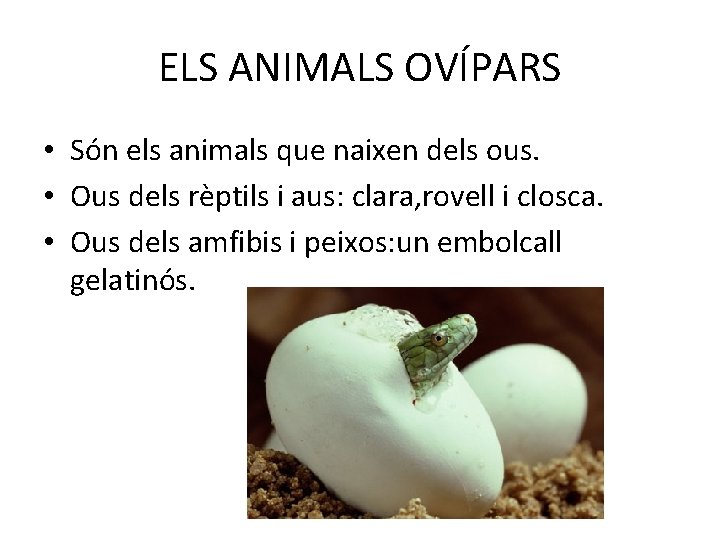 ELS ANIMALS OVÍPARS

• Són els animals que naixen dels ous.
• Ous dels rèptils i aus: clara,rovell i closca.
• Ous dels amfibis i peixos:un embolcall gelatinós.